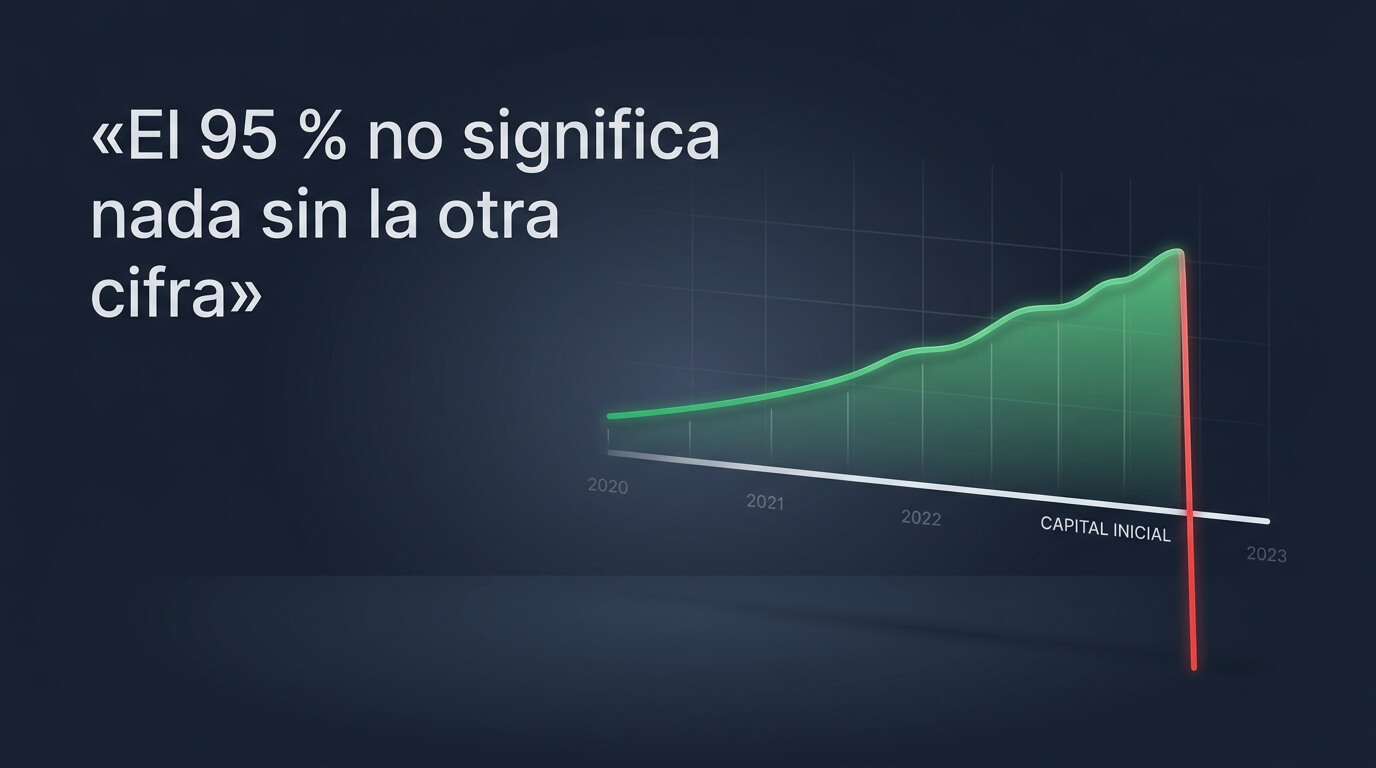 «El 95 % no significa nada sin la otra cifra»

2020
2021
2022
CAPITAL INICIAL
2023